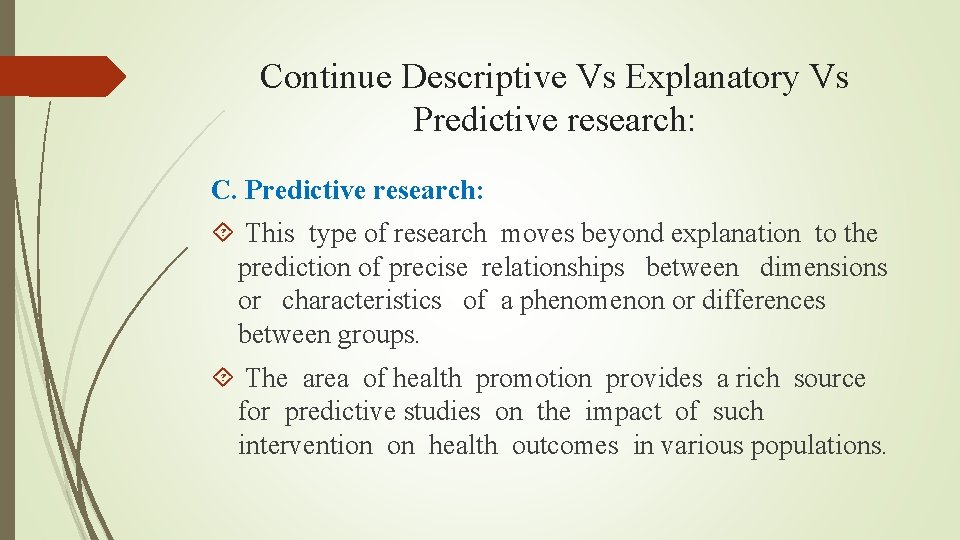 Continue Descriptive Vs Explanatory Vs Predictive research:

C. Predictive research:

This type of research moves beyond explanation to the prediction of precise relationships between dimensions or characteristics of a phenomenon or differences between groups.

The area of health promotion provides a rich source for predictive studies on the impact of such intervention on health outcomes in various populations.